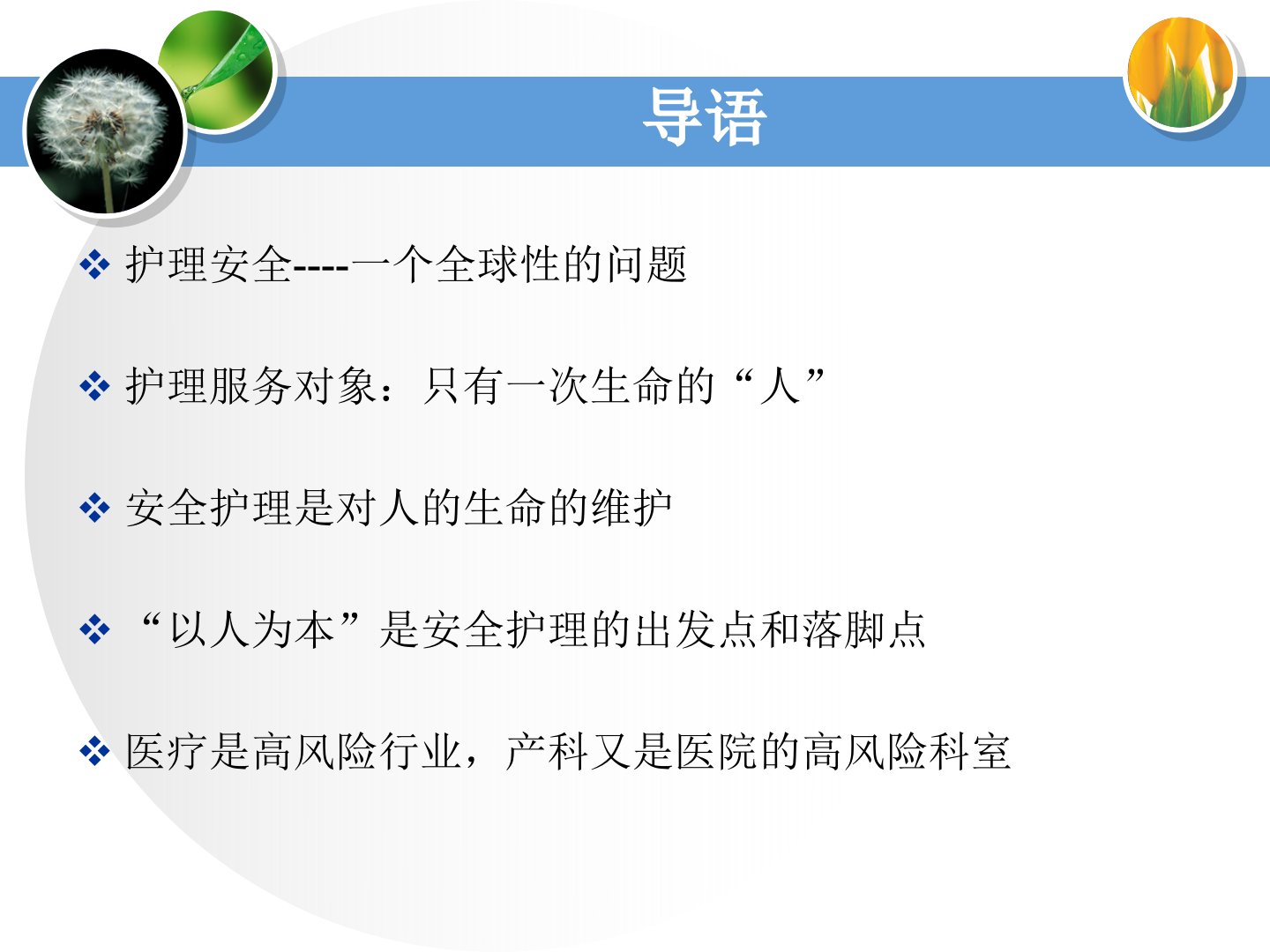 导语

❖ 护理安全----一个全球性的问题

❖ 护理服务对象：只有一次生命的“人”

❖ 安全护理是对人的生命的维护

❖ “以人为本”是安全护理的出发点和落脚点

❖ 医疗是高风险行业，产科又是医院的高风险科室